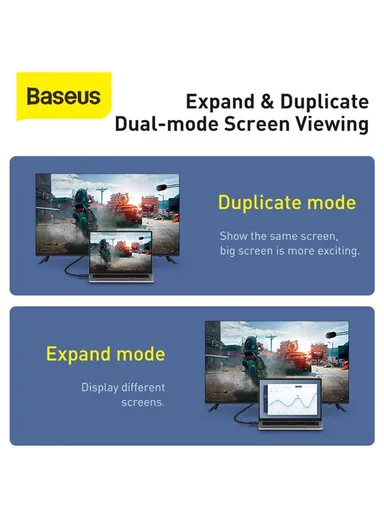 Baseus

Expand & Duplicate
Dual-mode Screen Viewing

Duplicate mode

Show the same screen, big screen is more exciting.

Expand mode

Display different screens.